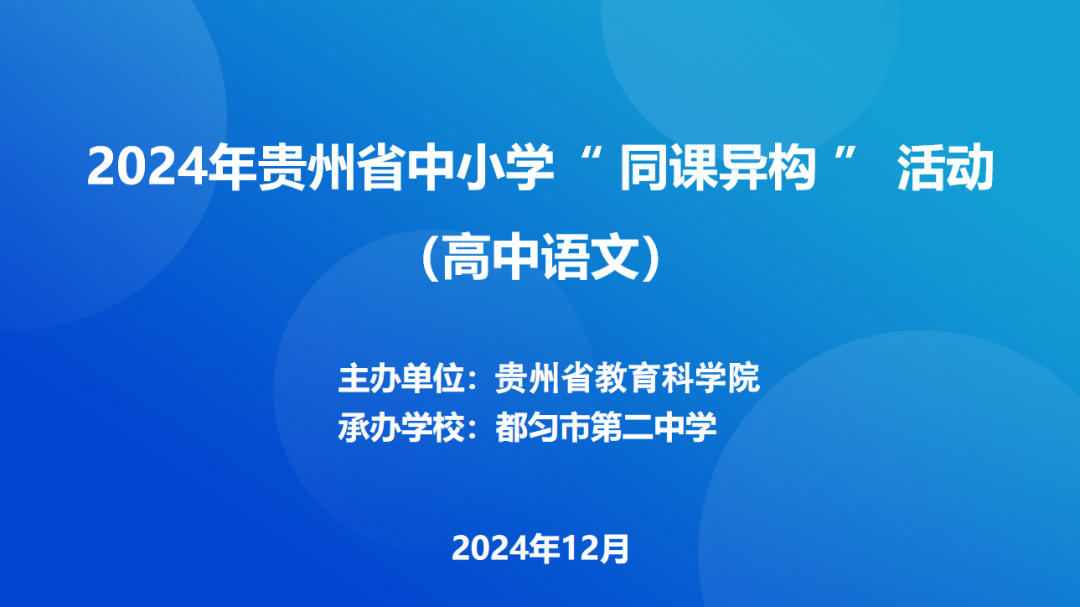 2024年贵州省中小学“ 同课异构 ” 活动
（高中语文）

主办单位：贵州省教育科学院
承办学校：都匀市第二中学

2024年12月